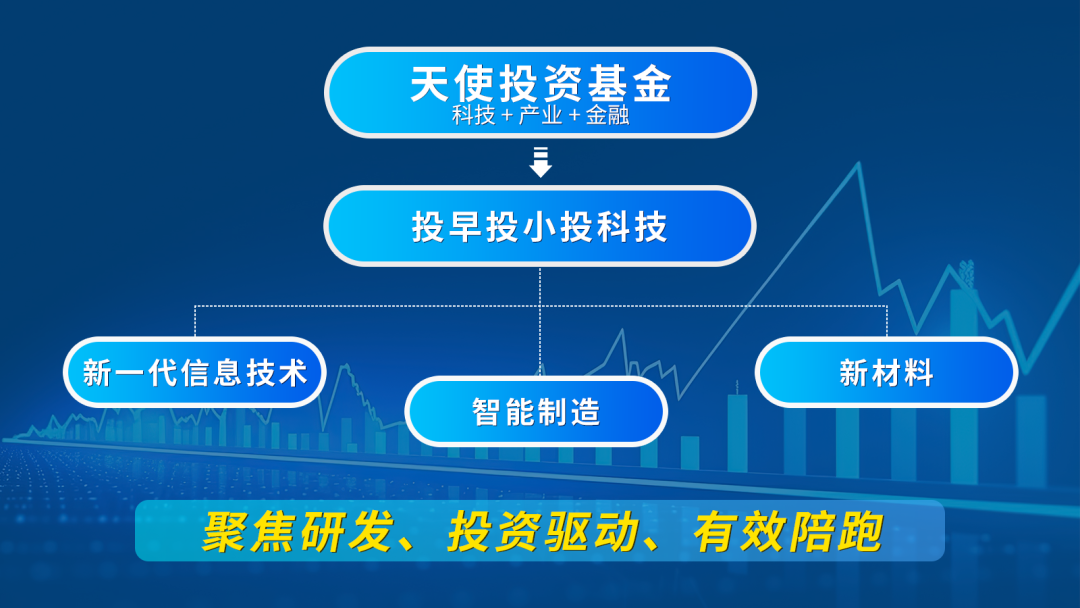 天使投资基金
科技 + 产业 + 金融

投早投小投科技

新一代信息技术

智能制造

新材料

聚焦研发、投资驱动、有效陪跑